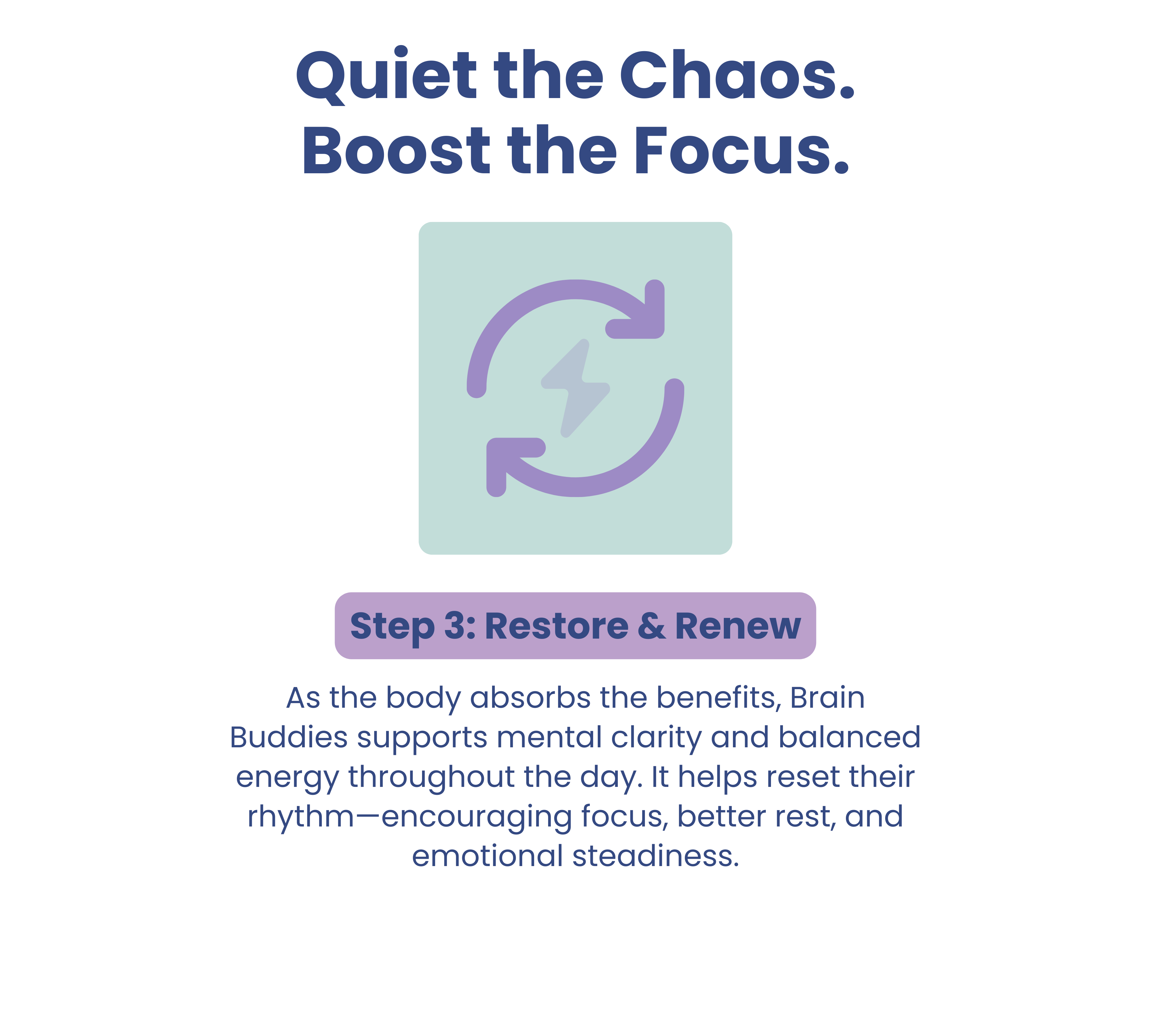 Quiet the Chaos.
Boost the Focus.

Step 3: Restore & Renew

As the body absorbs the benefits, Brain Buddies supports mental clarity and balanced energy throughout the day. It helps reset their rhythm—encouraging focus, better rest, and emotional steadiness.